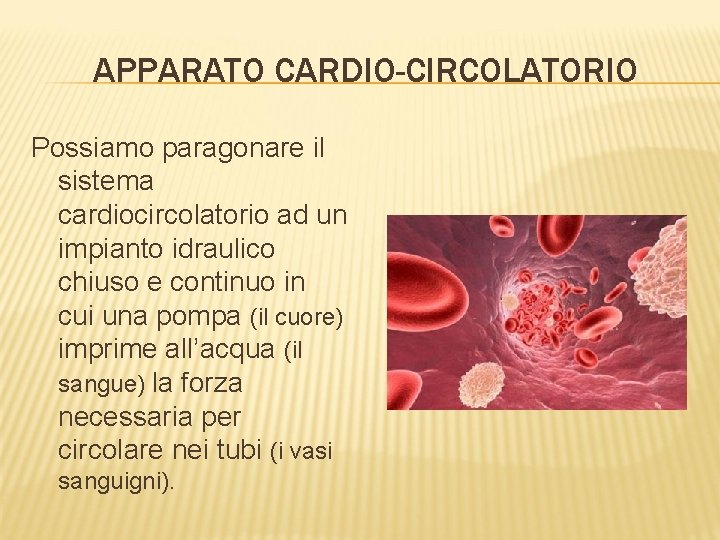 APPARATO CARDIO-CIRCOLATORIO

Possiamo paragonare il sistema cardiocircolatorio ad un impianto idraulico chiuso e continuo in cui una pompa (il cuore) imprime all'acqua (il sangue) la forza necessaria per circolare nei tubi (i vasi sanguigni).